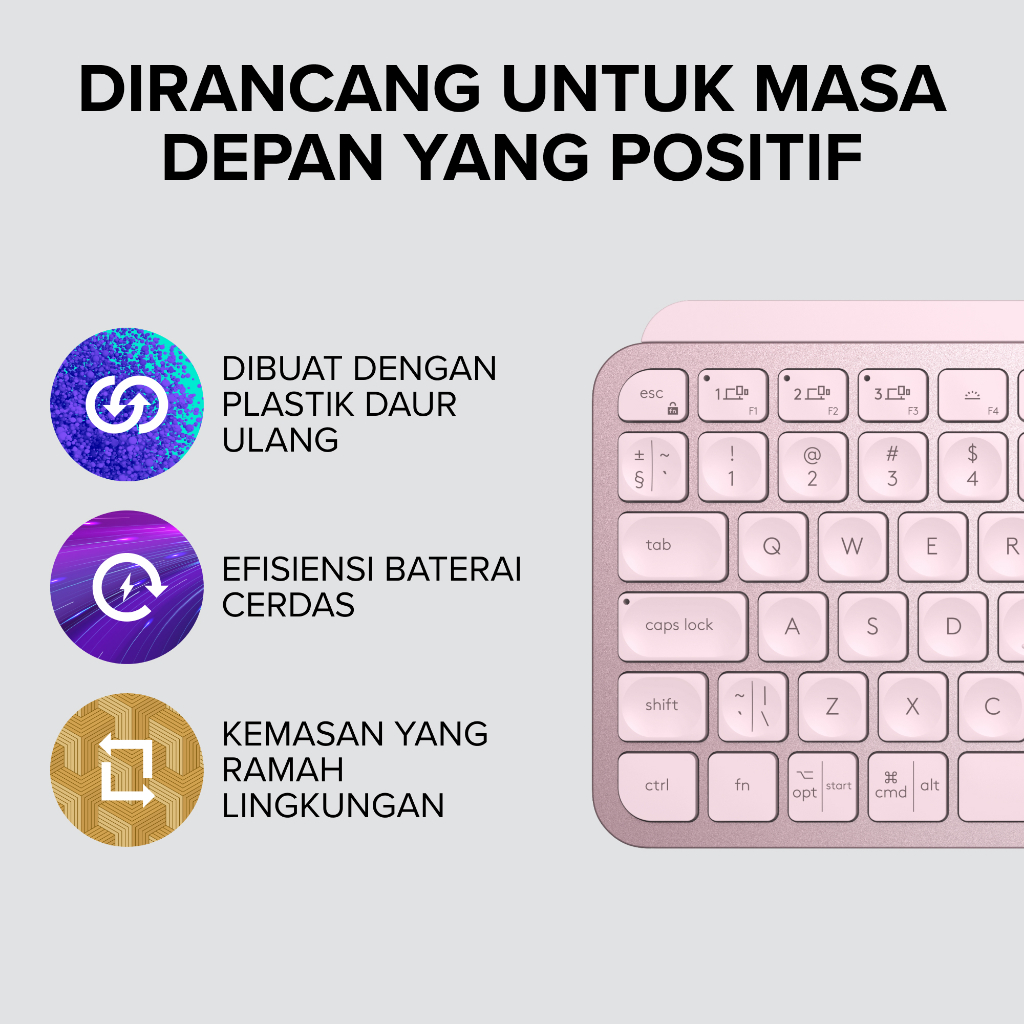 DIRANCANG UNTUK MASA DEPAN YANG POSITIF

DIBUAT DENGAN PLASTIK DAUR ULANG

EFISIENSI BATERAI CERDAS

KEMASAN YANG RAMAH LINGKUNGAN

esc
1 F1
2 F2
3 F3
F4
± § ~ `
! 1
@ 2
# 3
$ 4
tab
Q
W
E
R
caps lock
A
S
D
shift
~ ` | \
Z
X
C
ctrl
fn
⌥ opt start
⌘ cmd alt